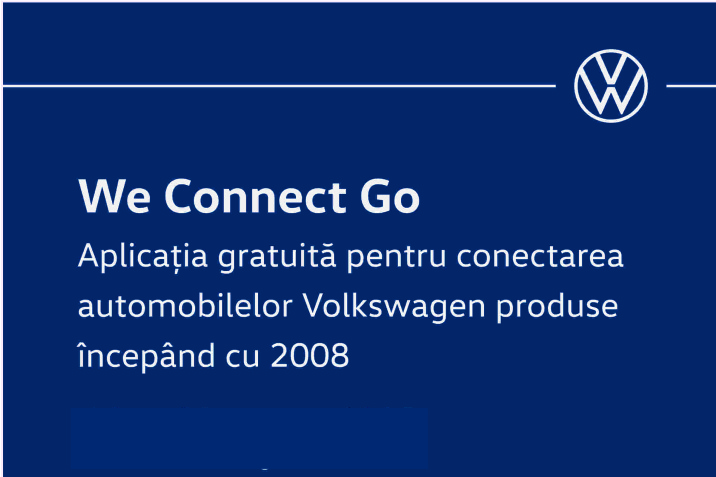 We Connect Go

Aplicația gratuită pentru conectarea automobilelor Volkswagen produse începând cu 2008